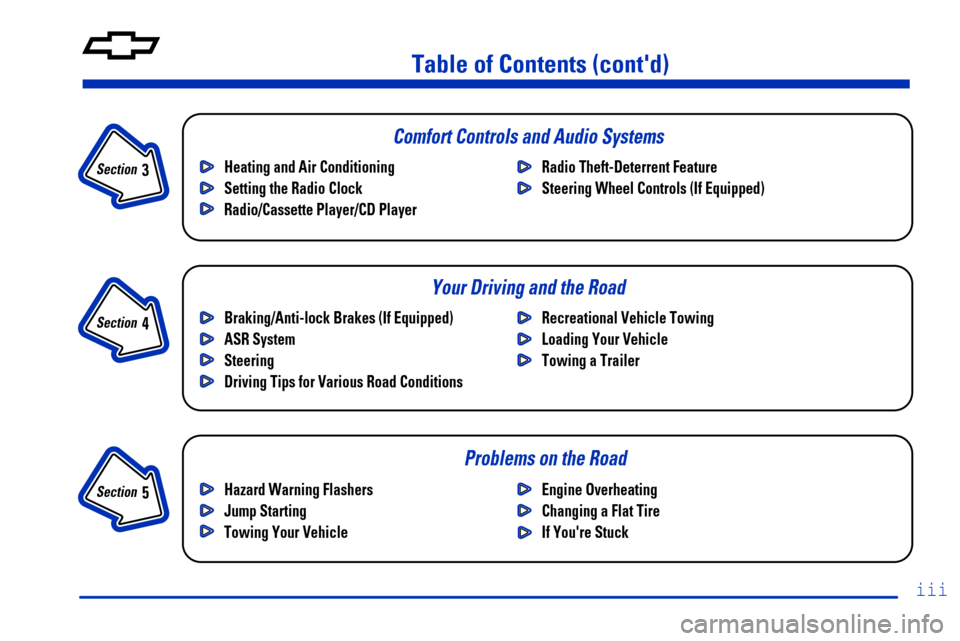 Table of Contents (cont'd)

Section 3

Comfort Controls and Audio Systems

Heating and Air Conditioning
Setting the Radio Clock
Radio/Cassette Player/CD Player

Radio Theft-Deterrent Feature
Steering Wheel Controls (If Equipped)

Section 4

Your Driving and the Road

Braking/Anti-lock Brakes (If Equipped)
ASR System
Steering
Driving Tips for Various Road Conditions

Recreational Vehicle Towing
Loading Your Vehicle
Towing a Trailer

Section 5

Problems on the Road

Hazard Warning Flashers
Jump Starting
Towing Your Vehicle

Engine Overheating
Changing a Flat Tire
If You're Stuck

iii

carmanualsonline.info